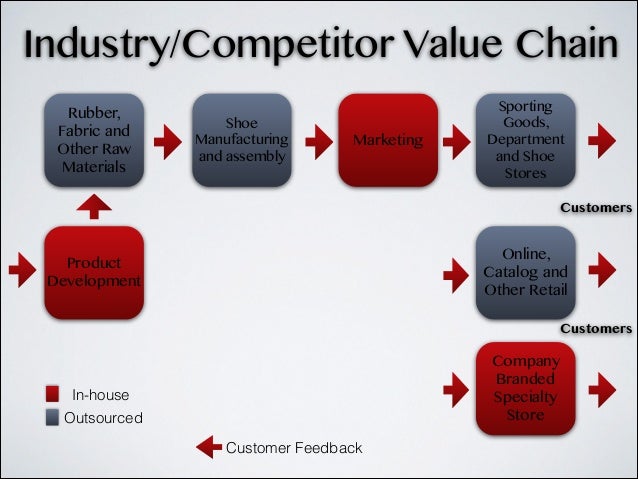 Industry/Competitor Value Chain

Rubber, Fabric and Other Raw Materials

Shoe Manufacturing and assembly

Marketing

Sporting Goods, Department and Shoe Stores

Customers

Product Development

Online, Catalog and Other Retail

Customers

Company Branded Specialty Store

In-house

Outsourced

Customer Feedback